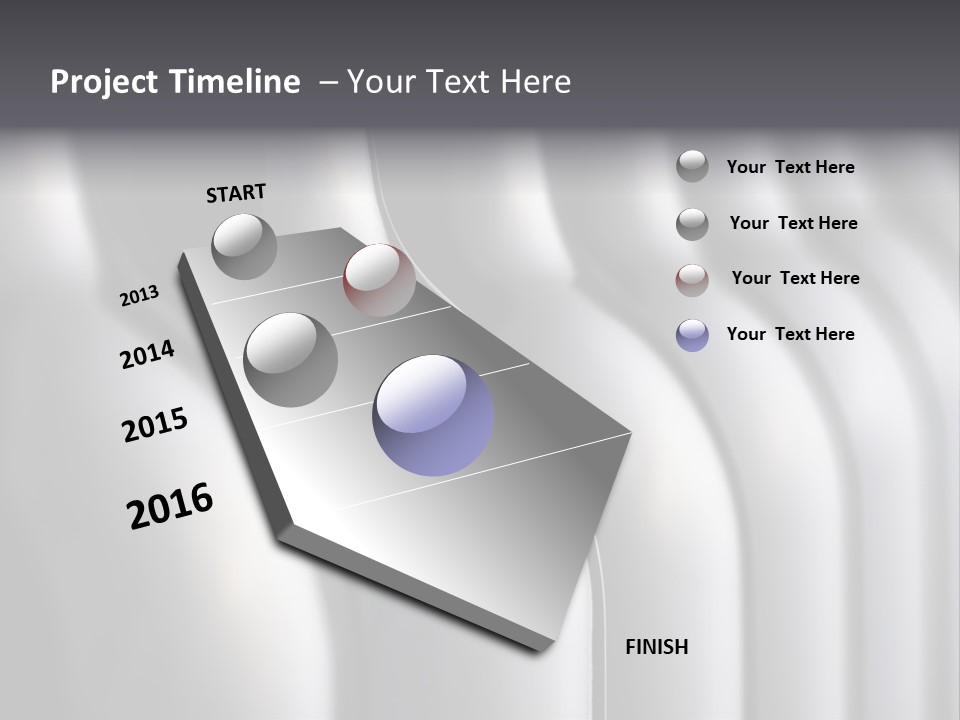 Project Timeline – Your Text Here

START

2013

2014

2015

2016

FINISH

Your Text Here

Your Text Here

Your Text Here

Your Text Here